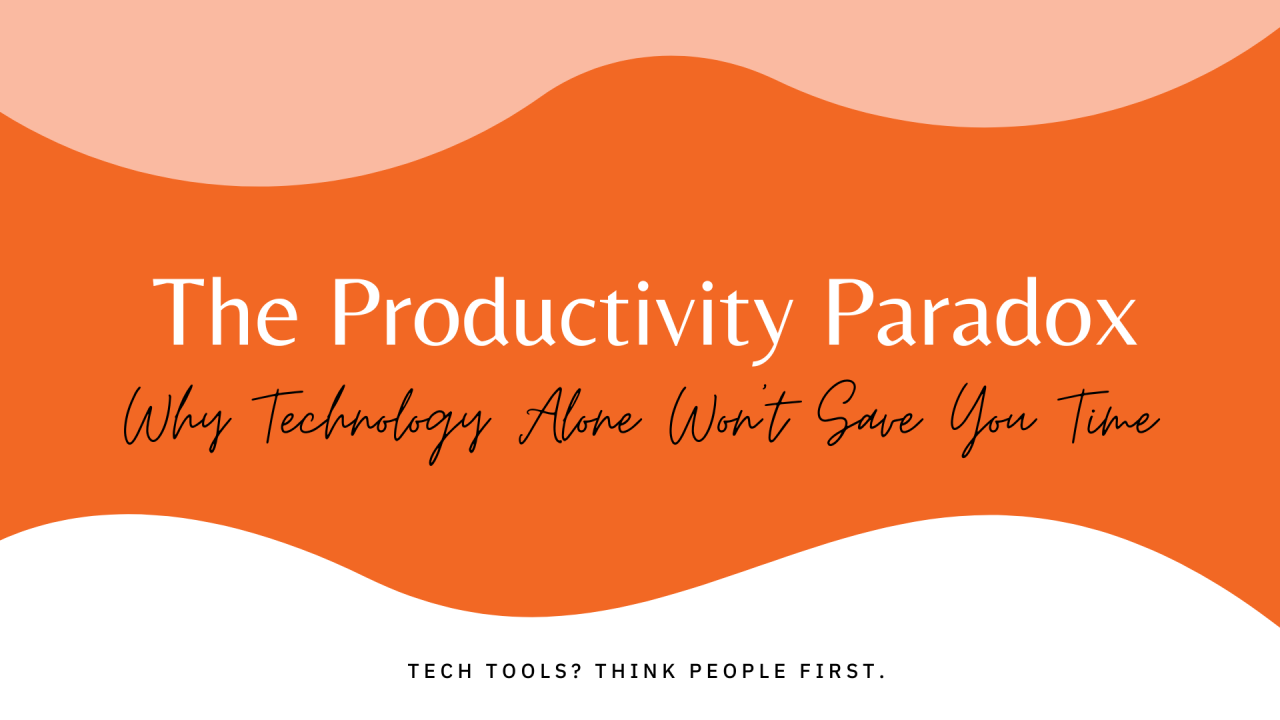 The Productivity Paradox

Why Technology Alone Won't Save You Time

TECH TOOLS? THINK PEOPLE FIRST.